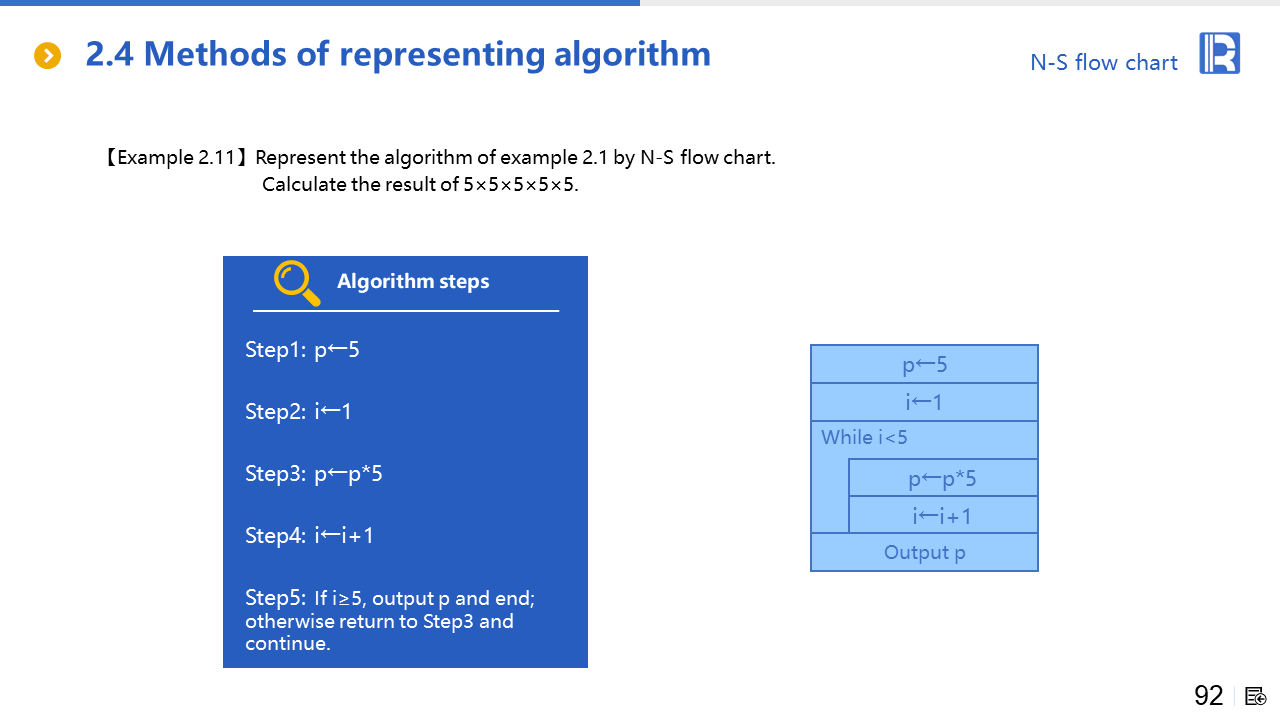 2.4 Methods of representing algorithm

N-S flow chart

【Example 2.11】Represent the algorithm of example 2.1 by N-S flow chart.
Calculate the result of 5×5×5×5×5.

Algorithm steps

Step1: p←5

Step2: i←1

Step3: p←p*5

Step4: i←i+1

Step5: If i≥5, output p and end; otherwise return to Step3 and continue.

p←5
i←1
While i<5
p←p*5
i←i+1
Output p

92